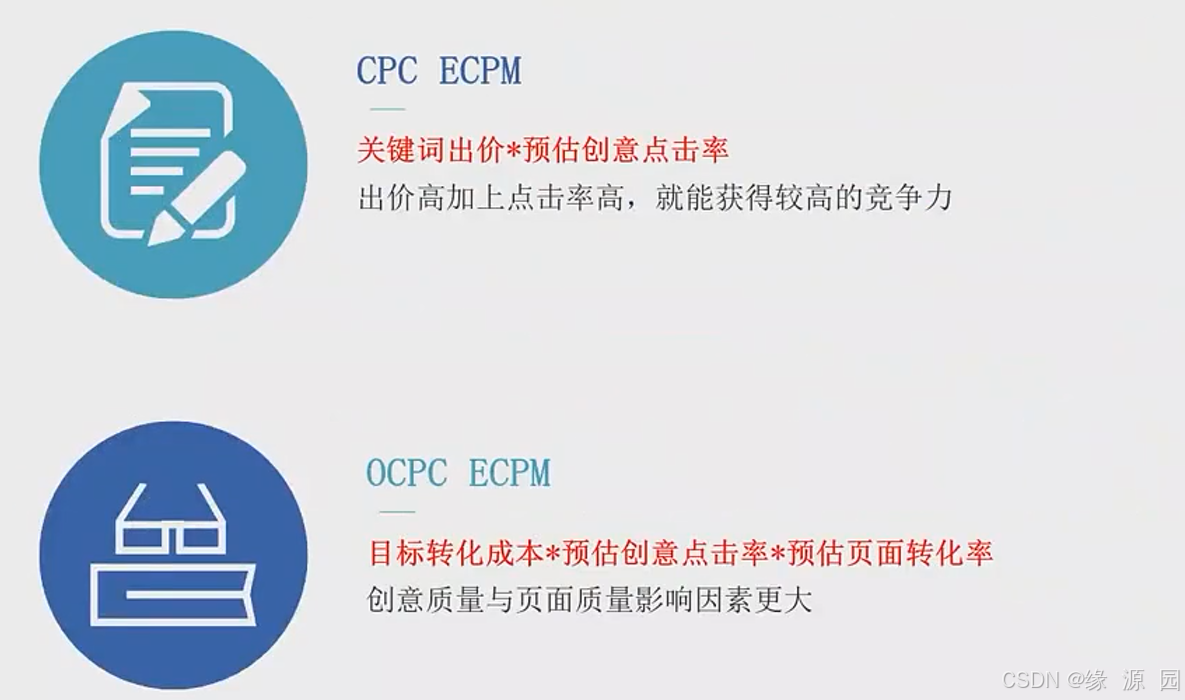 CPC ECPM

关键词出价*预估创意点击率
出价高加上点击率高，就能获得较高的竞争力

OCPC ECPM

目标转化成本*预估创意点击率*预估页面转化率
创意质量与页面质量影响因素更大

CSDN @缘 源 园